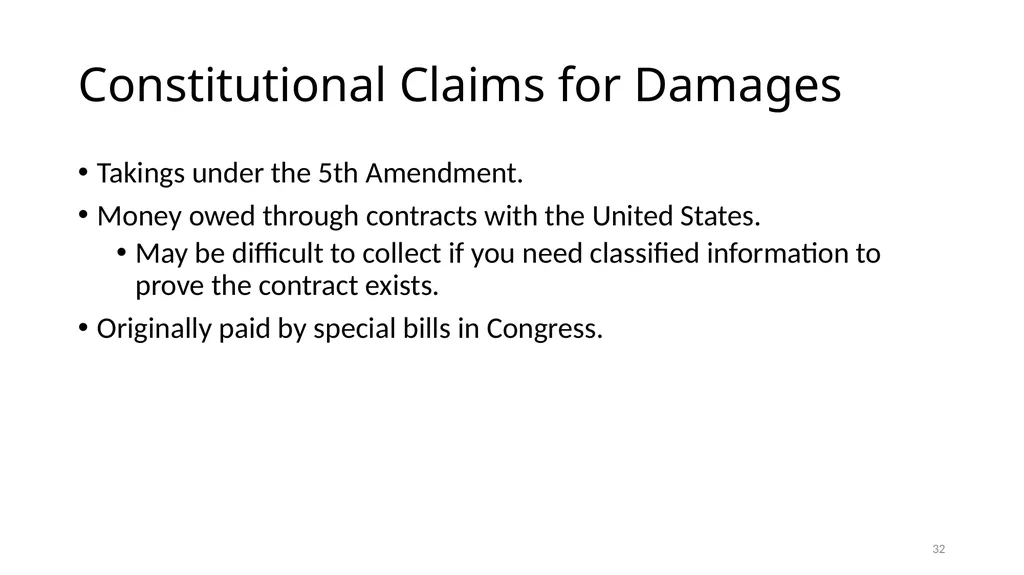 Constitutional Claims for Damages

• Takings under the 5th Amendment.
• Money owed through contracts with the United States.
    • May be difficult to collect if you need classified information to prove the contract exists.
• Originally paid by special bills in Congress.

32